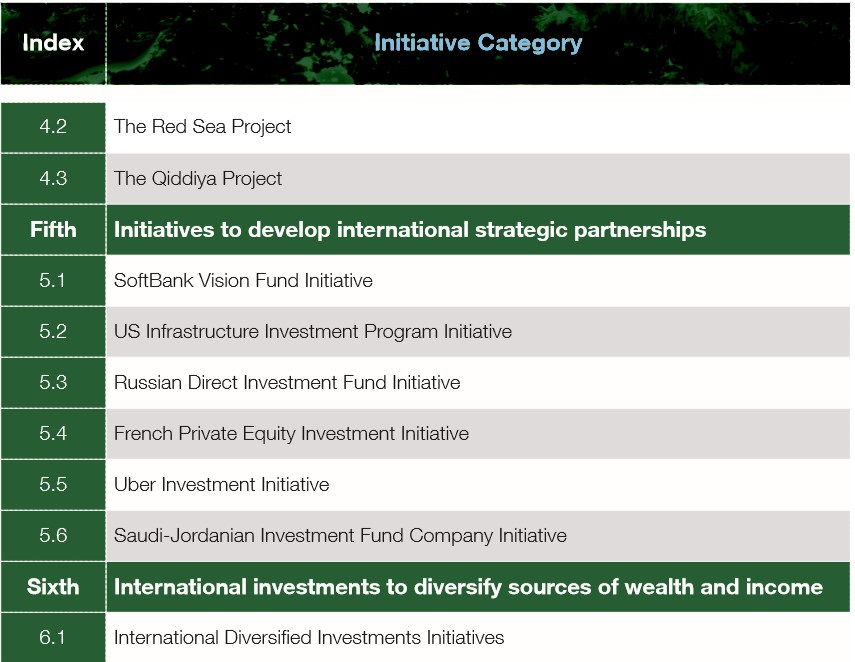 | Index | Initiative Category |
|---|---|
| 4.2 | The Red Sea Project |
| 4.3 | The Qiddiya Project |
| Fifth | Initiatives to develop international strategic partnerships |
| 5.1 | SoftBank Vision Fund Initiative |
| 5.2 | US Infrastructure Investment Program Initiative |
| 5.3 | Russian Direct Investment Fund Initiative |
| 5.4 | French Private Equity Investment Initiative |
| 5.5 | Uber Investment Initiative |
| 5.6 | Saudi-Jordanian Investment Fund Company Initiative |
| Sixth | International investments to diversify sources of wealth and income |
| 6.1 | International Diversified Investments Initiatives |